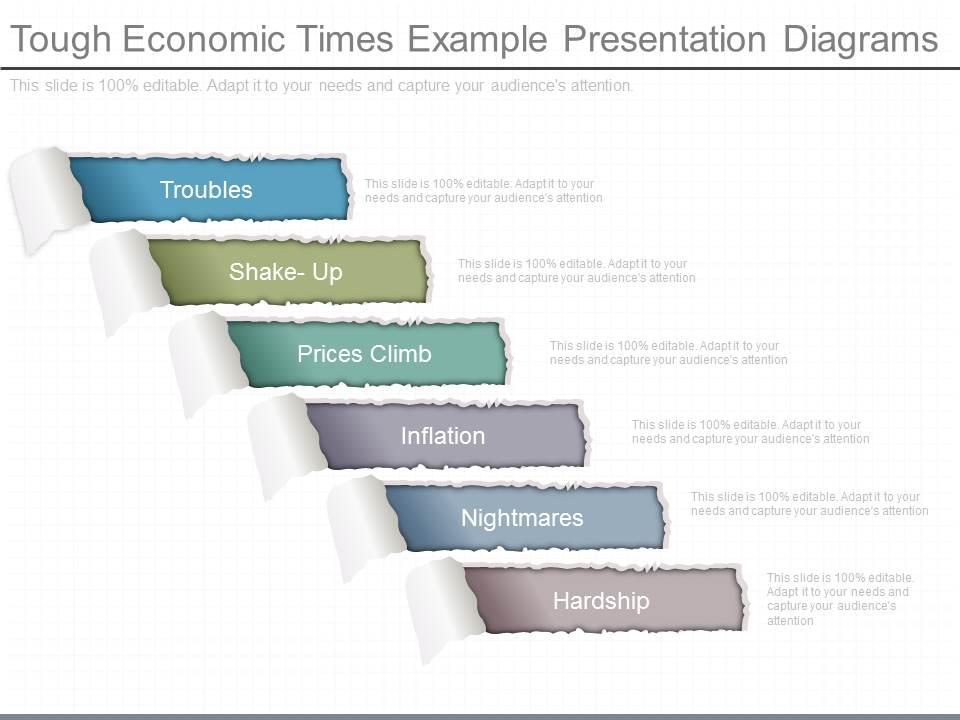 Tough Economic Times Example Presentation Diagrams

This slide is 100% editable. Adapt it to your needs and capture your audience's attention.

Troubles

This slide is 100% editable. Adapt it to your needs and capture your audience's attention

Shake- Up

This slide is 100% editable. Adapt it to your needs and capture your audience's attention

Prices Climb

This slide is 100% editable. Adapt it to your needs and capture your audience's attention

Inflation

This slide is 100% editable. Adapt it to your needs and capture your audience's attention

Nightmares

This slide is 100% editable. Adapt it to your needs and capture your audience's attention

Hardship

This slide is 100% editable. Adapt it to your needs and capture your audience's attention